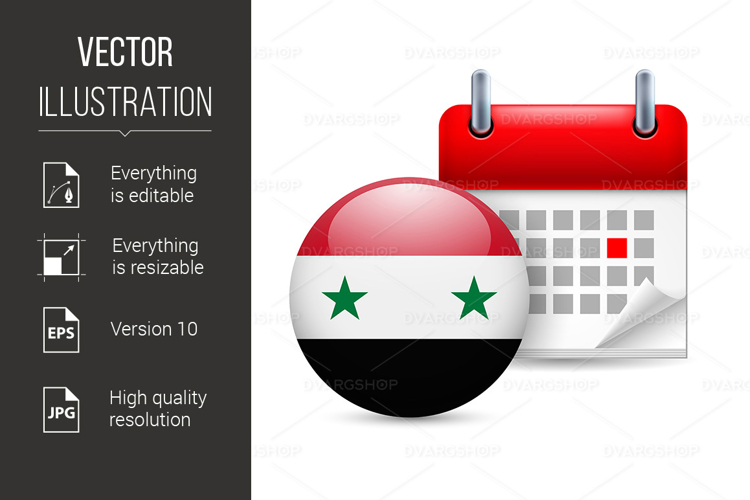 VECTOR
ILLUSTRATION

Everything is editable

Everything is resizable

EPS
Version 10

JPG
High quality resolution

DVARGSHOP